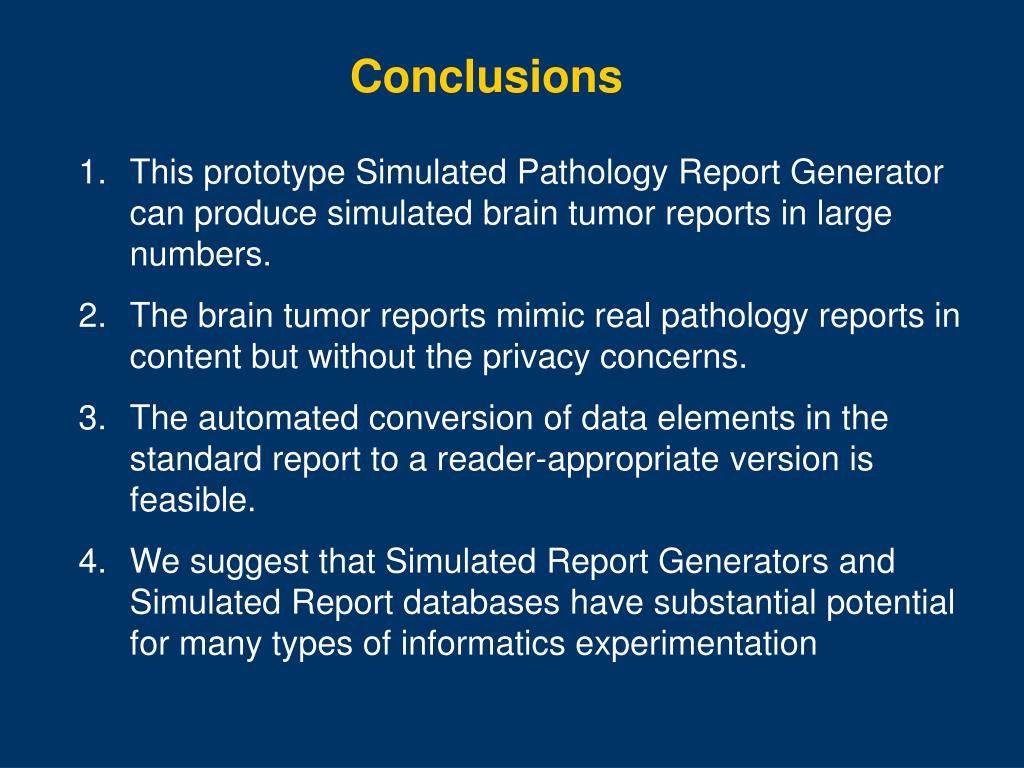 Conclusions

1. This prototype Simulated Pathology Report Generator can produce simulated brain tumor reports in large numbers.
2. The brain tumor reports mimic real pathology reports in content but without the privacy concerns.
3. The automated conversion of data elements in the standard report to a reader-appropriate version is feasible.
4. We suggest that Simulated Report Generators and Simulated Report databases have substantial potential for many types of informatics experimentation